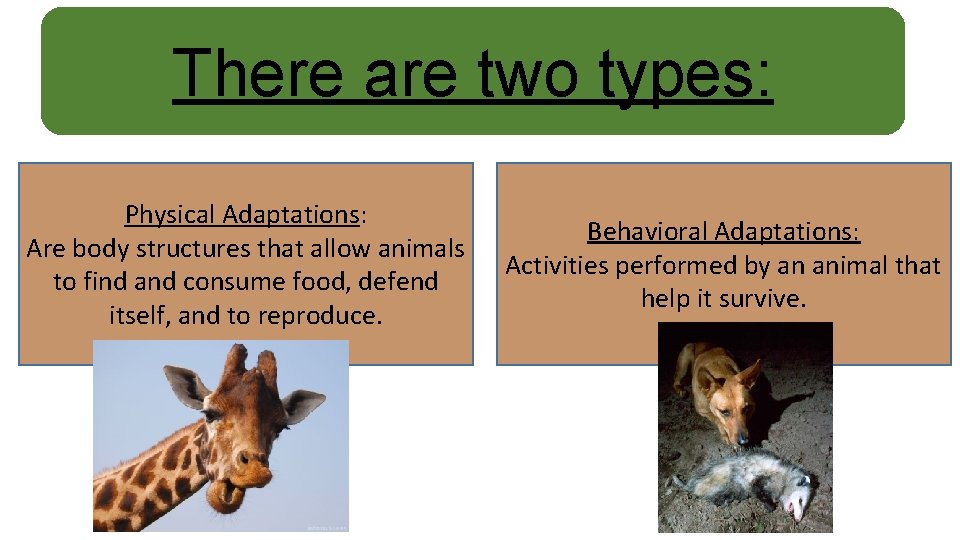 There are two types:

Physical Adaptations:
Are body structures that allow animals to find and consume food, defend itself, and to reproduce.

Behavioral Adaptations:
Activities performed by an animal that help it survive.